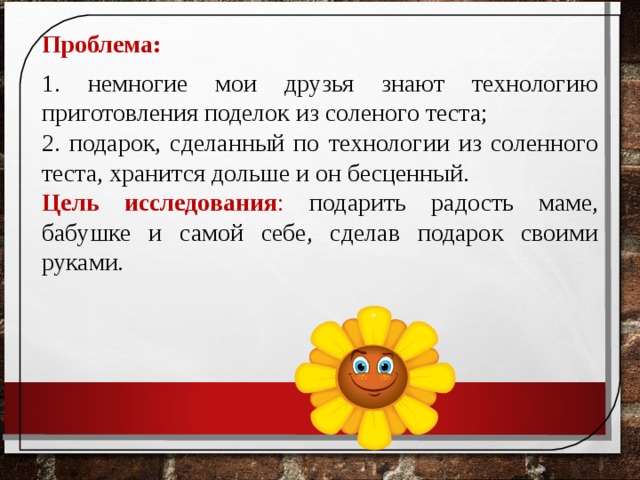 Проблема:

1. немногие мои друзья знают технологию приготовления поделок из соленого теста;
2. подарок, сделанный по технологии из соленного теста, хранится дольше и он бесценный.
Цель исследования: подарить радость маме, бабушке и самой себе, сделав подарок своими руками.